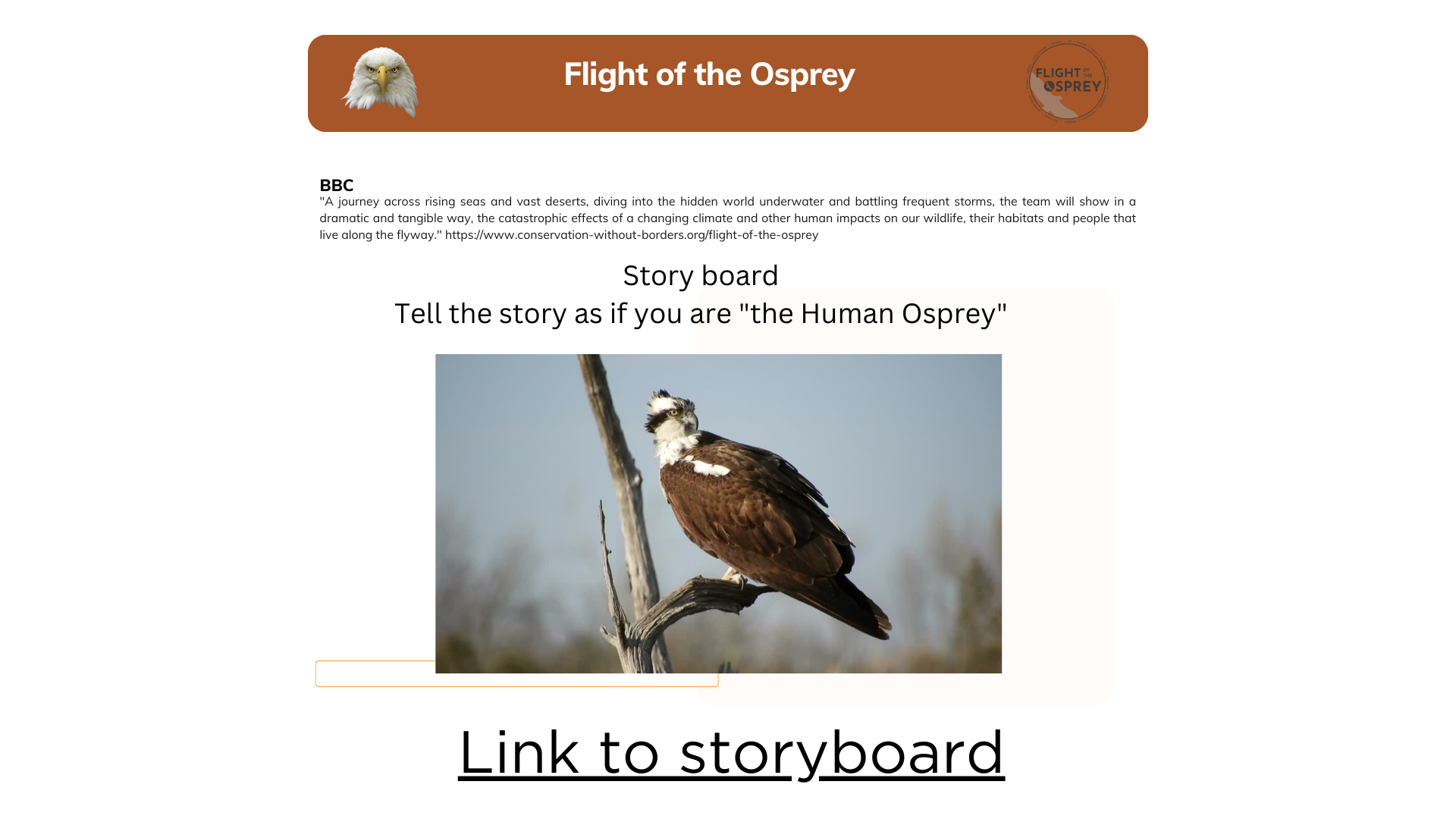 Flight of the Osprey

FLIGHT OF THE OSPREY

BBC
"A journey across rising seas and vast deserts, diving into the hidden world underwater and battling frequent storms, the team will show in a dramatic and tangible way, the catastrophic effects of a changing climate and other human impacts on our wildlife, their habitats and people that live along the flyway." https://www.conservation-without-borders.org/flight-of-the-osprey

Story board
Tell the story as if you are "the Human Osprey"

Link to storyboard